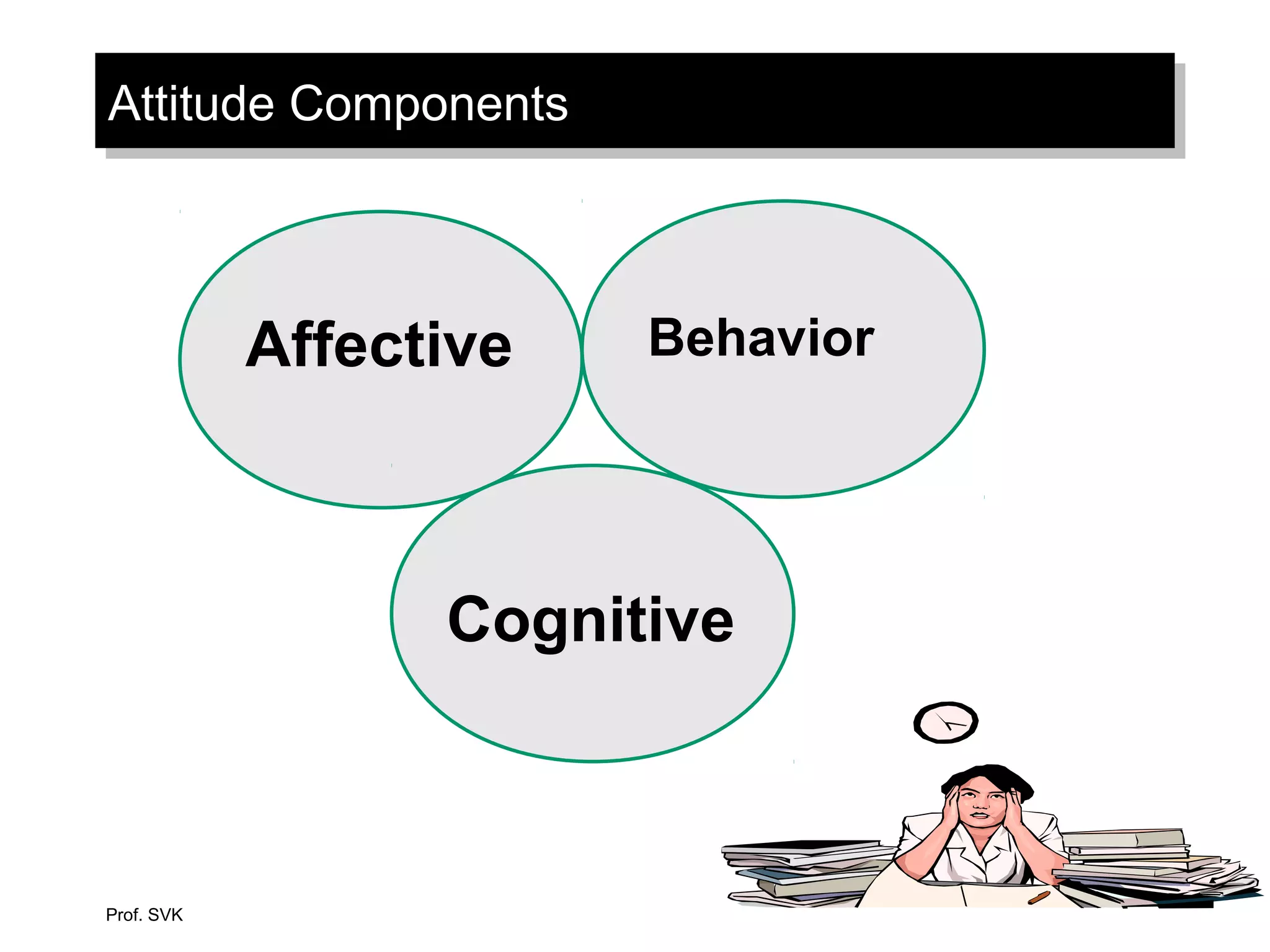 Attitude Components

Affective

Behavior

Cognitive

Prof. SVK